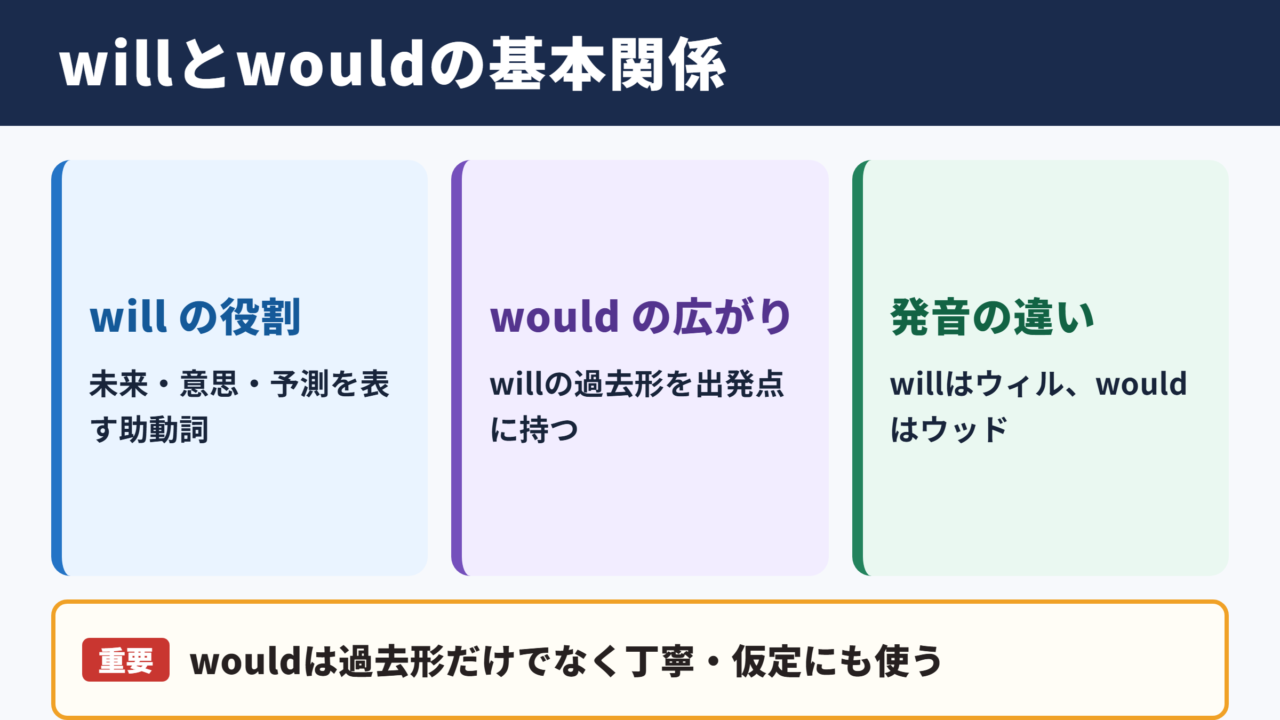 willとwouldの基本関係

will の役割

未来・意思・予測を表す助動詞

would の広がり

willの過去形を出発点に持つ

発音の違い

willはウィル、wouldはウッド

重要 wouldは過去形だけでなく丁寧・仮定にも使う